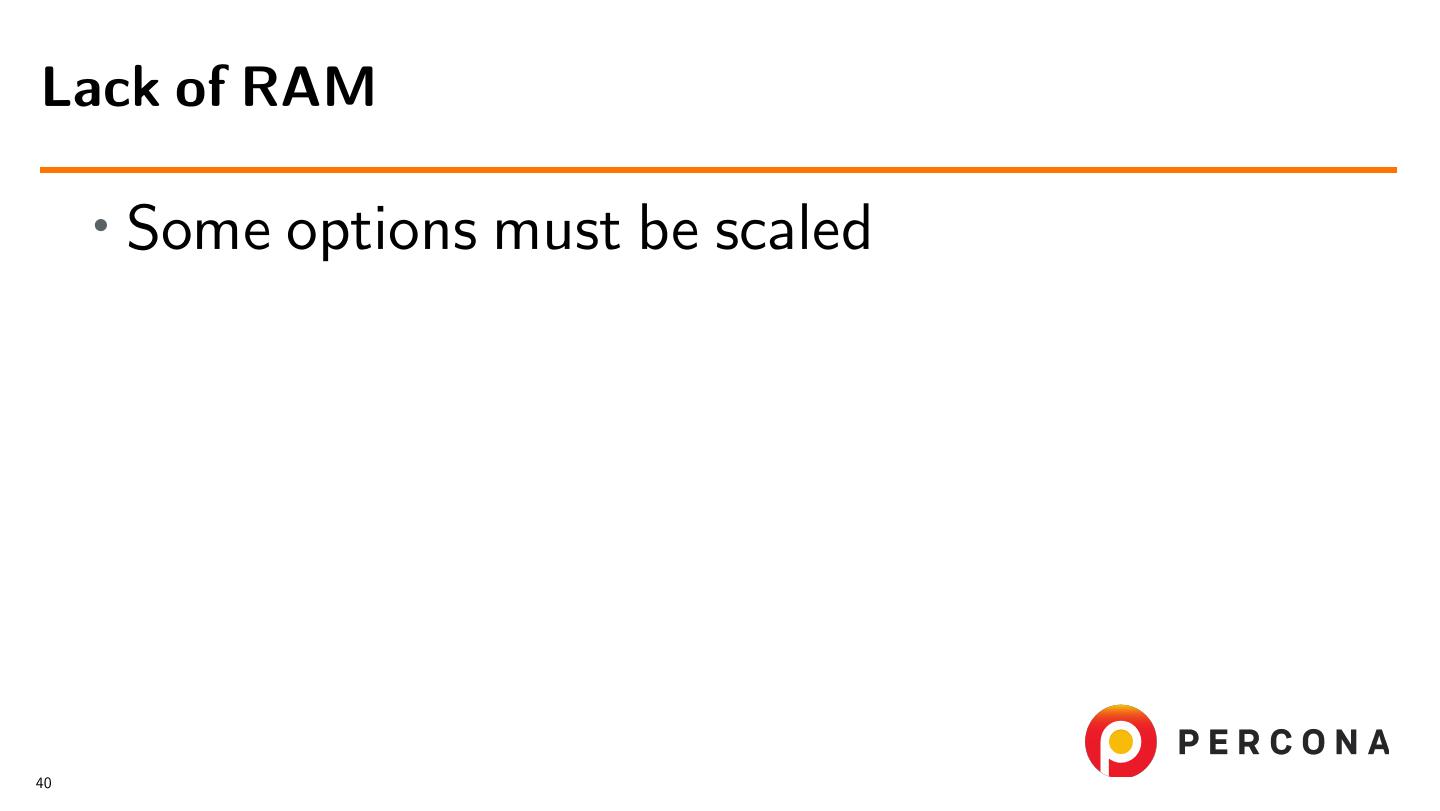 Lack of RAM

• Some options must be scaled

PERCONA

40